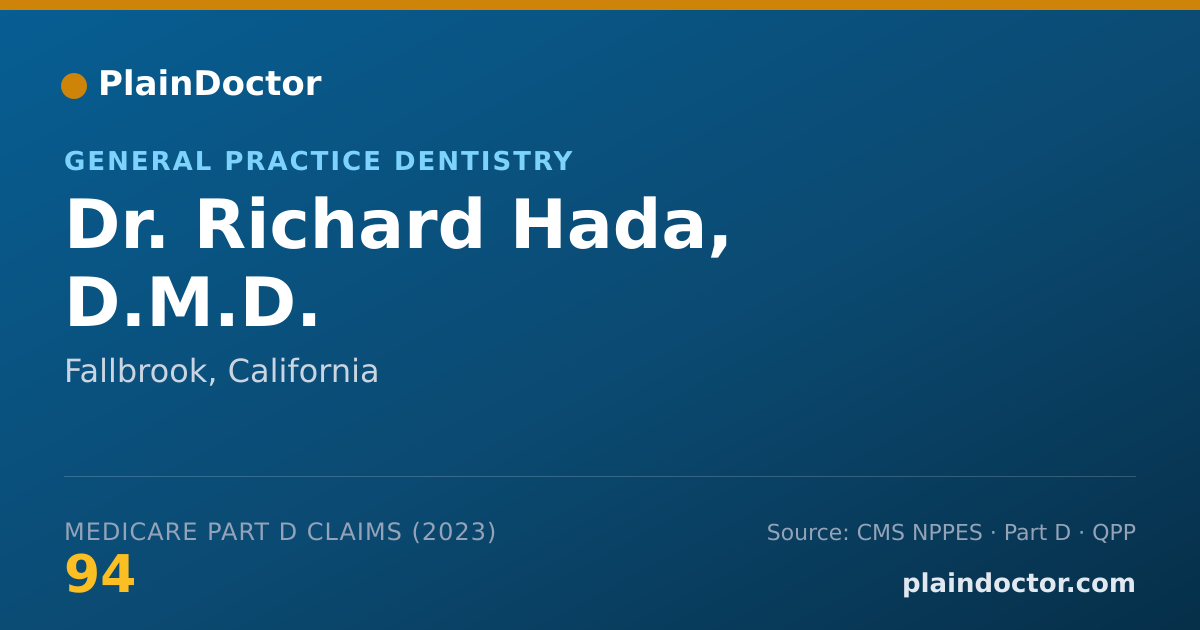 PlainDoctor

GENERAL PRACTICE DENTISTRY

Dr. Richard Hada, D.M.D.

Fallbrook, California

MEDICARE PART D CLAIMS (2023)

94

Source: CMS NPPES · Part D · QPP

plaindoctor.com